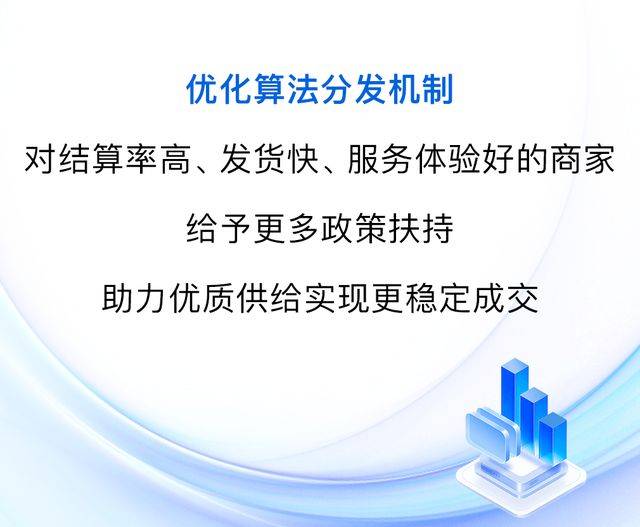 优化算法分发机制

对结算率高、发货快、服务体验好的商家

给予更多政策扶持

助力优质供给实现更稳定成交